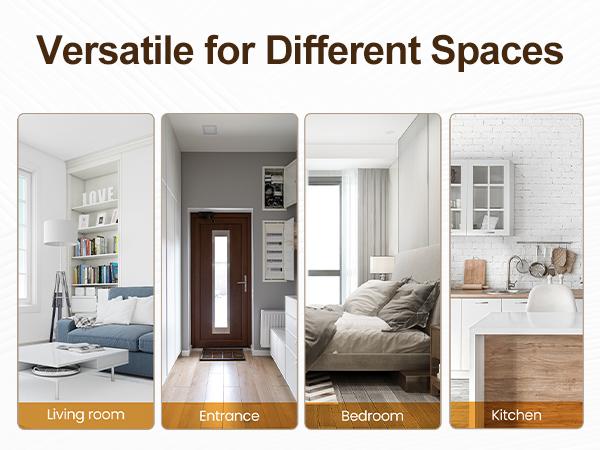 Versatile for Different Spaces

LOVE

Living room

Entrance

Bedroom

Kitchen